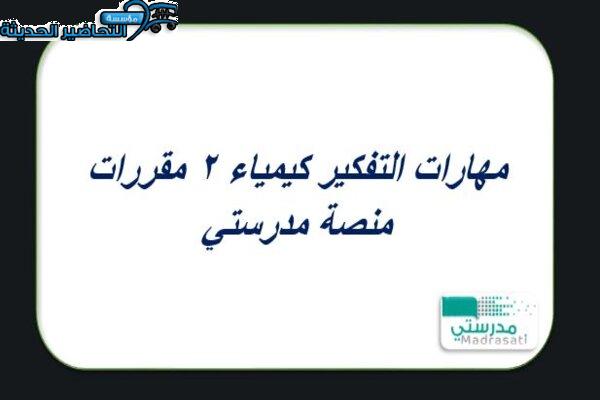 مؤسسة التحاضير الحديثة

مهارات التفكير كيمياء ٢ مقررات منصة مدرستي

مدرستي
Madrasati